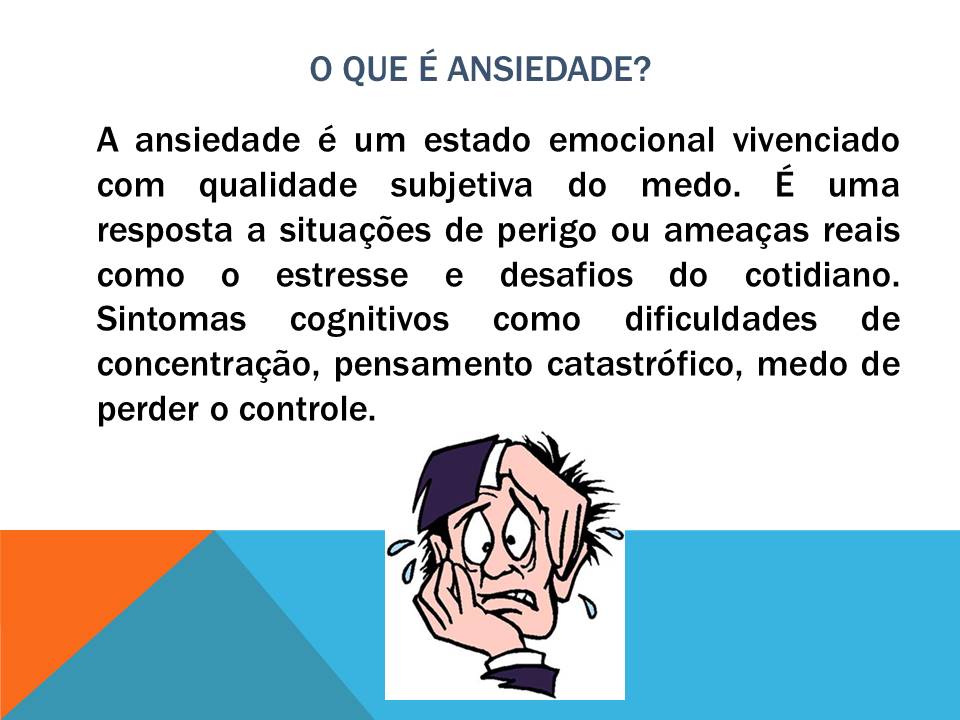 O QUE É ANSIEDADE?

A ansiedade é um estado emocional vivenciado com qualidade subjetiva do medo. É uma resposta a situações de perigo ou ameaças reais como o estresse e desafios do cotidiano. Sintomas cognitivos como dificuldades de concentração, pensamento catastrófico, medo de perder o controle.